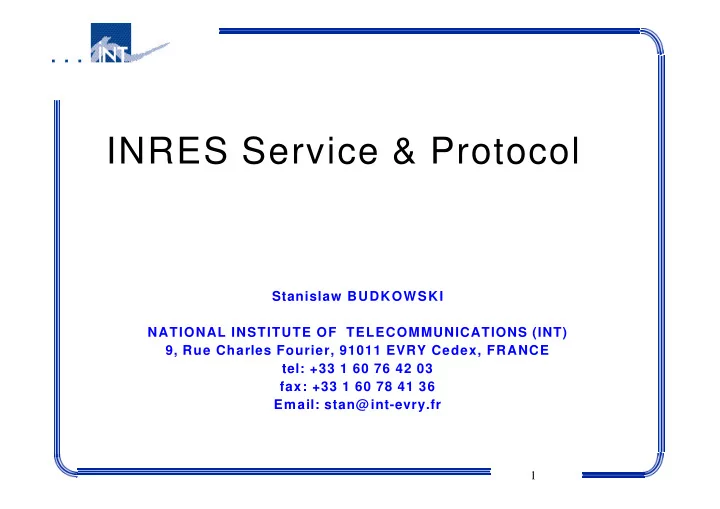 INT

INRES Service & Protocol

Stanislaw BUDKOWSKI

NATIONAL INSTITUTE OF TELECOMMUNICATIONS (INT)
9, Rue Charles Fourier, 91011 EVRY Cedex, FRANCE
tel: +33 1 60 76 42 03
fax: +33 1 60 78 41 36
Email: stan@int-evry.fr

1